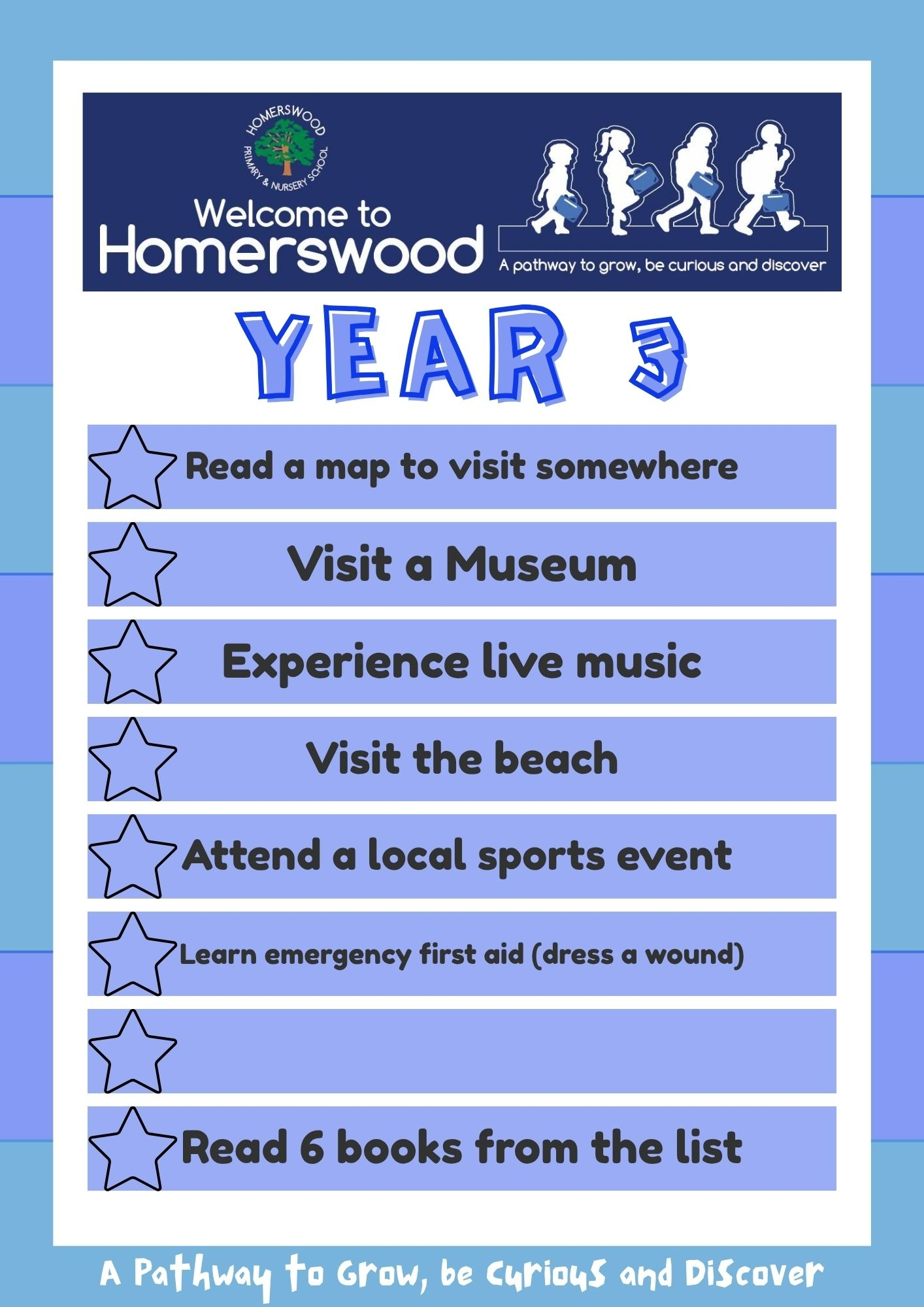 HOMERSWOOD PRIMARY & NURSERY SCHOOL

Welcome to Homerswood

A pathway to grow, be curious and discover

YEAR 3

Read a map to visit somewhere

Visit a Museum

Experience live music

Visit the beach

Attend a local sports event

Learn emergency first aid (dress a wound)

Read 6 books from the list

A Pathway to Grow, be Curious and Discover